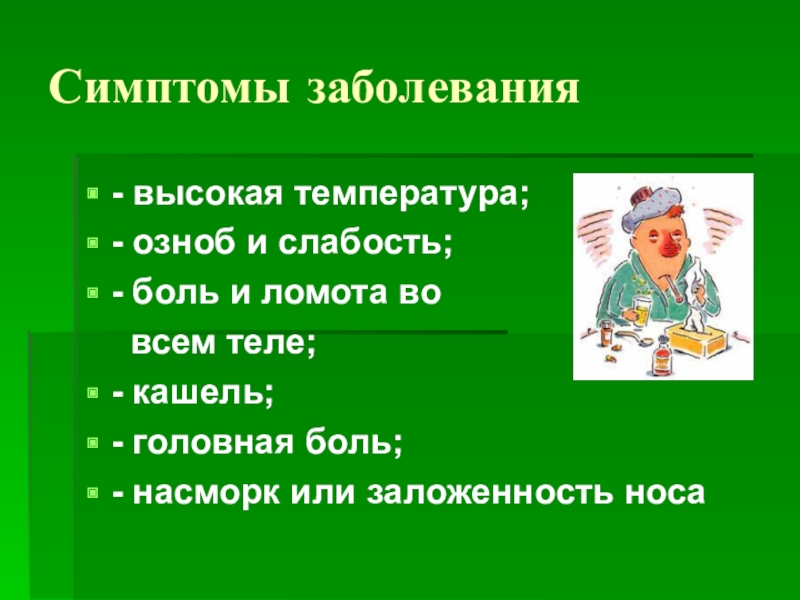 Симптомы заболевания

- высокая температура;
- озноб и слабость;
- боль и ломота во всем теле;
- кашель;
- головная боль;
- насморк или заложенность носа